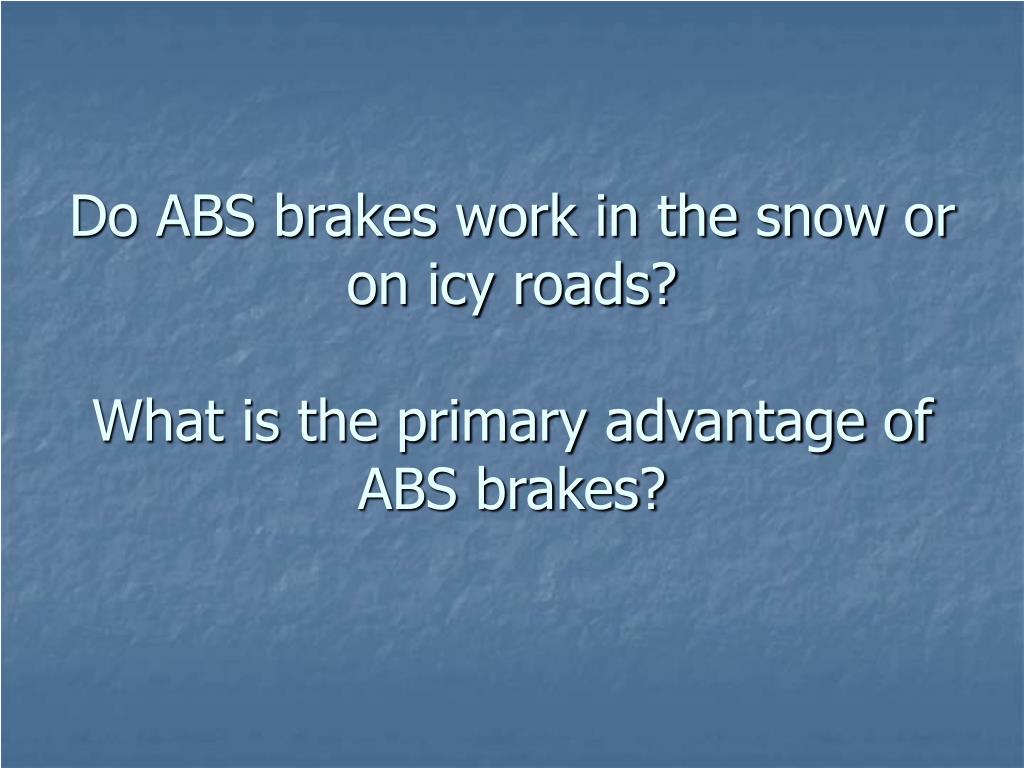 Do ABS brakes work in the snow or on icy roads?

What is the primary advantage of ABS brakes?